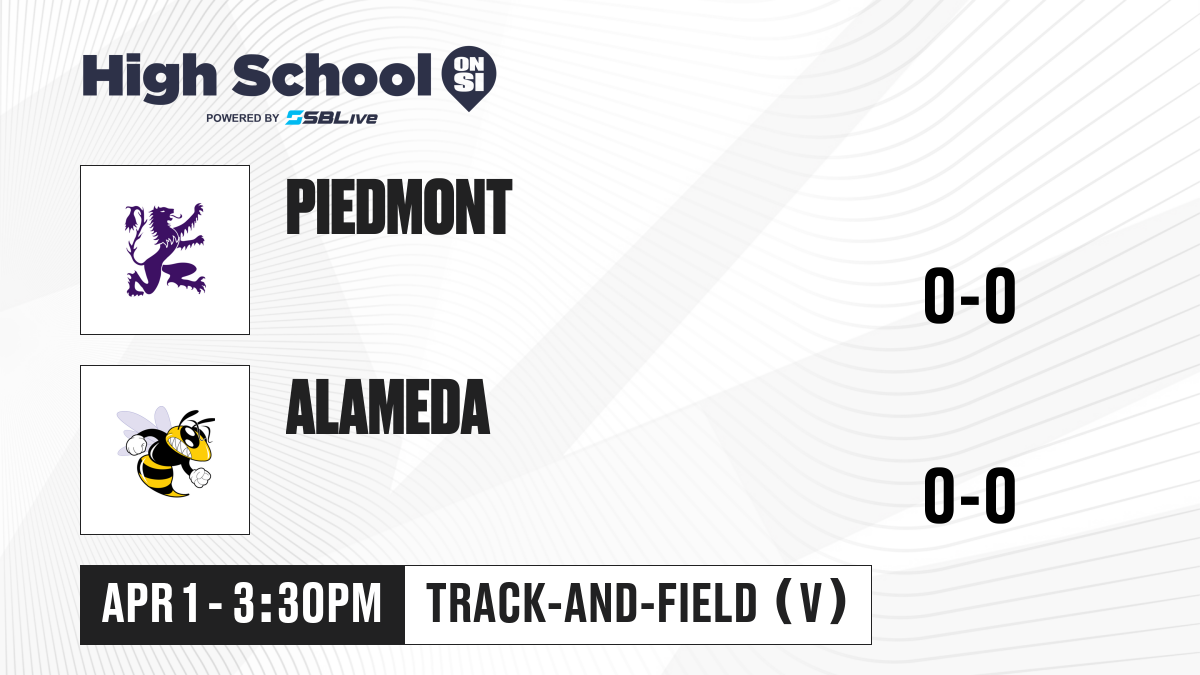 High School ON SI
POWERED BY SBLive

PIEDMONT

0-0

ALAMEDA

0-0

APR 1 - 3:30PM

TRACK-AND-FIELD (V)